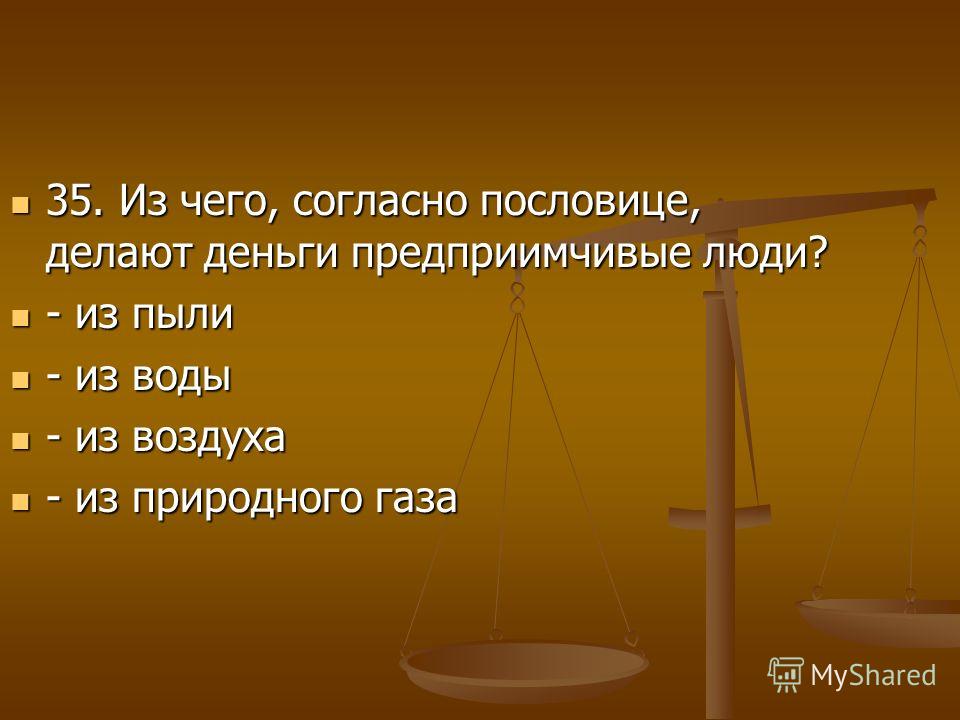 35. Из чего, согласно пословице, делают деньги предприимчивые люди?

- из пыли

- из воды

- из воздуха

- из природного газа

MyShared